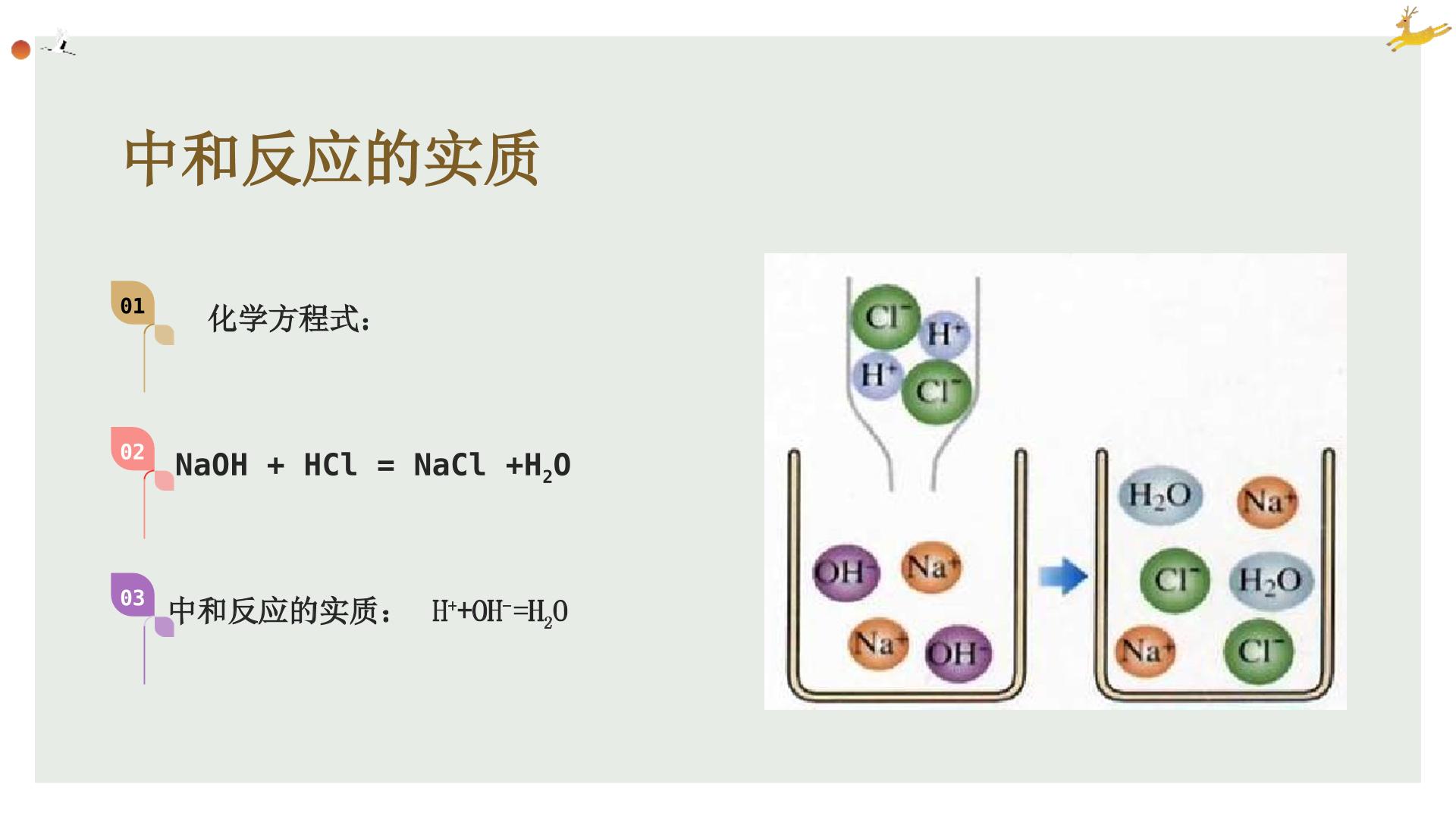 中和反应的实质

01

化学方程式：

02

$NaOH + HCl = NaCl + H_2O$

03

中和反应的实质： $H^+ + OH^- = H_2O$

$Cl^-$
$H^+$
$H^+$
$Cl^-$
$OH^-$
$Na^+$
$Na^+$
$OH^-$
$H_2O$
$Na^+$
$Cl^-$
$H_2O$
$Na^+$
$Cl^-$